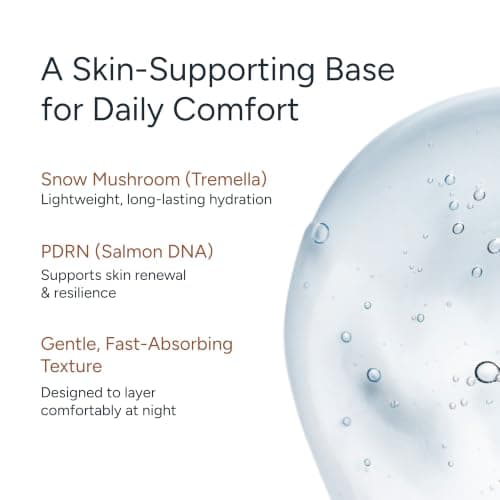 A Skin-Supporting Base for Daily Comfort

Snow Mushroom (Tremella)
Lightweight, long-lasting hydration

PDRN (Salmon DNA)
Supports skin renewal & resilience

Gentle, Fast-Absorbing Texture
Designed to layer comfortably at night